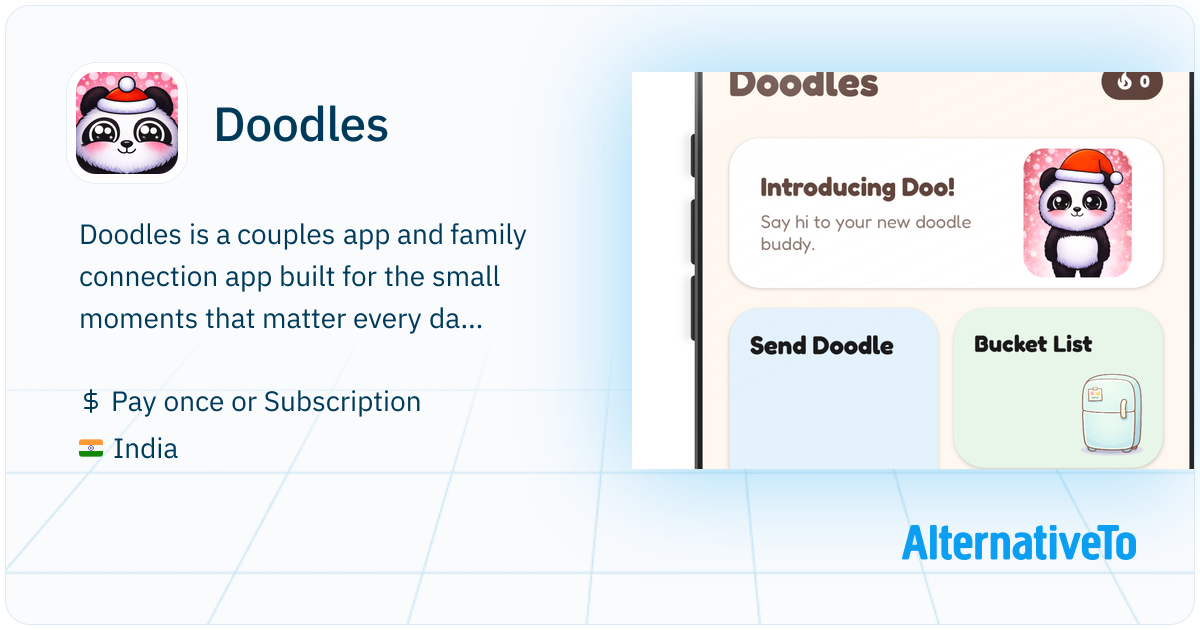 Doodles

Doodles is a couples app and family connection app built for the small moments that matter every da...

$ Pay once or Subscription

India

Doodles

0

Introducing Doo!

Say hi to your new doodle buddy.

Send Doodle

Bucket List

AlternativeTo